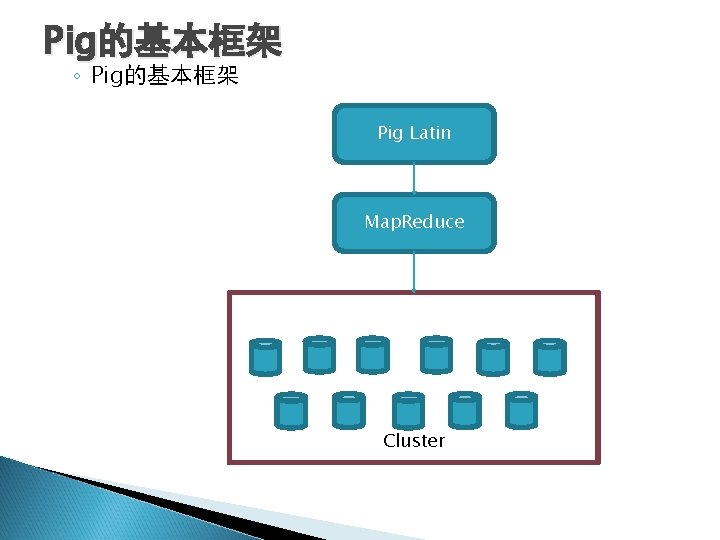 Pig的基本框架

◦ Pig的基本框架

Pig Latin

MapReduce

Cluster